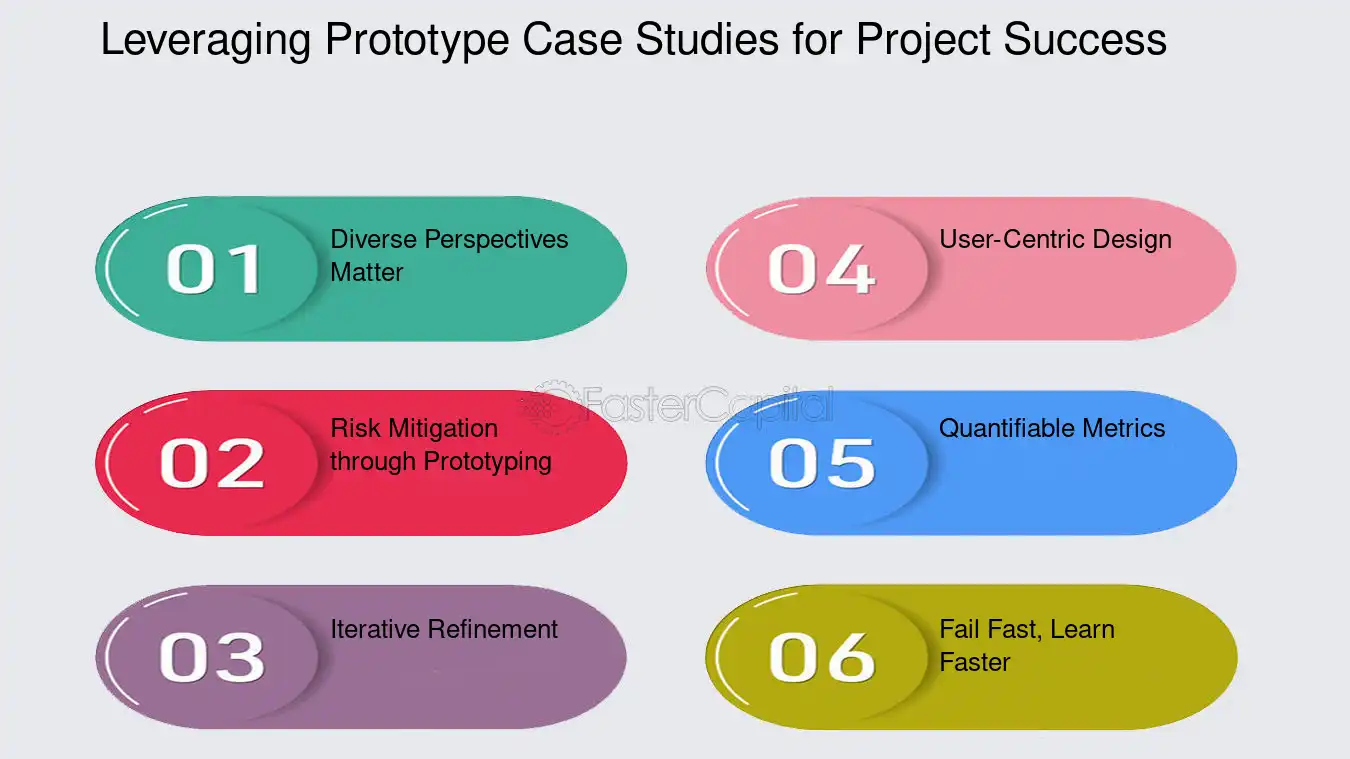 Leveraging Prototype Case Studies for Project Success

01 Diverse Perspectives Matter

02 Risk Mitigation through Prototyping

03 Iterative Refinement

04 User-Centric Design

05 Quantifiable Metrics

06 Fail Fast, Learn Faster

FasterCapital